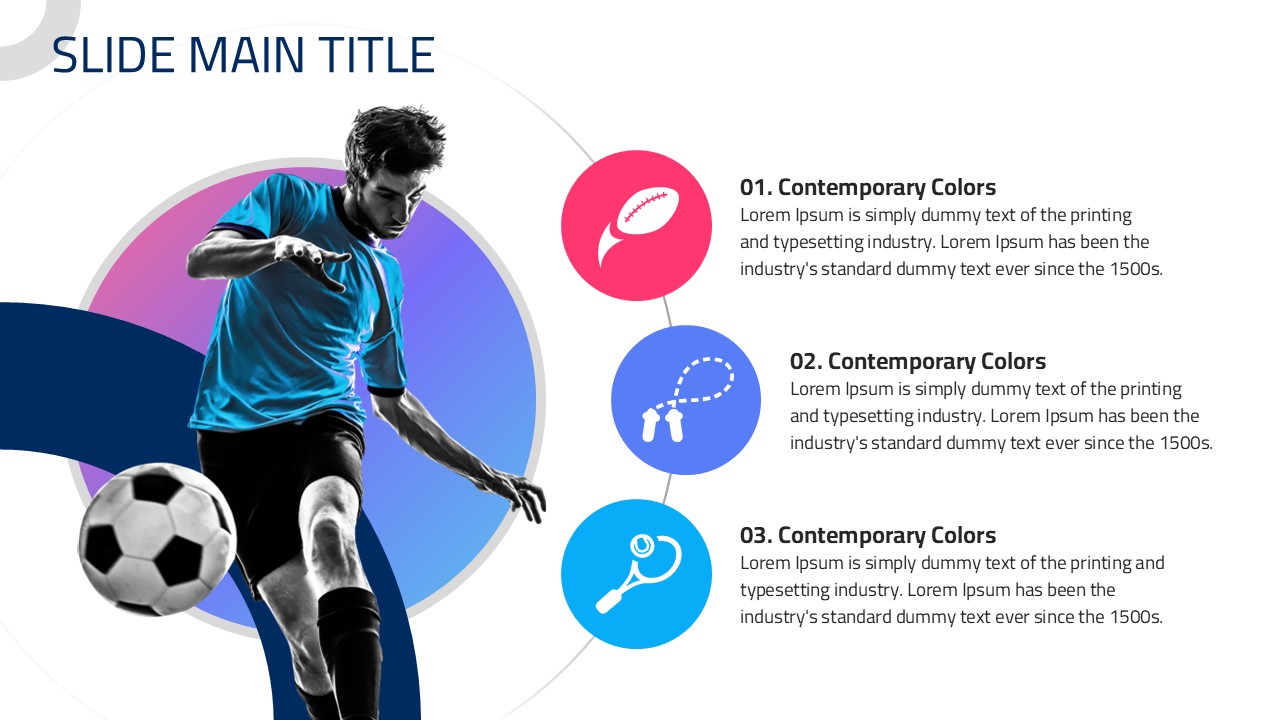 SLIDE MAIN TITLE

01. Contemporary Colors
Lorem Ipsum is simply dummy text of the printing and typesetting industry. Lorem Ipsum has been the industry's standard dummy text ever since the 1500s.

02. Contemporary Colors
Lorem Ipsum is simply dummy text of the printing and typesetting industry. Lorem Ipsum has been the industry's standard dummy text ever since the 1500s.

03. Contemporary Colors
Lorem Ipsum is simply dummy text of the printing and typesetting industry. Lorem Ipsum has been the industry's standard dummy text ever since the 1500s.